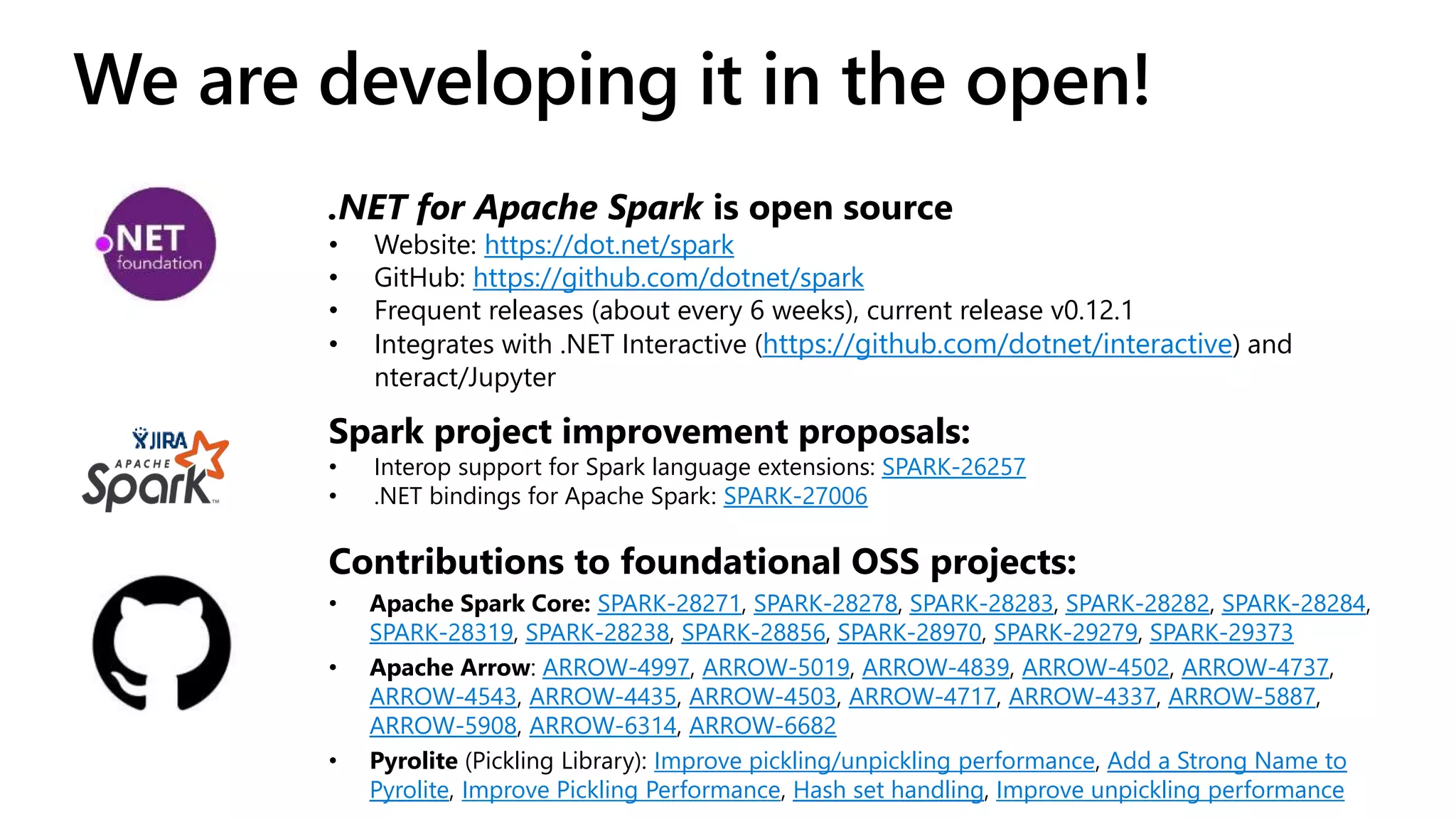 We are developing it in the open!

.NET foundation

.NET for Apache Spark is open source
• Website: https://dot.net/spark
• GitHub: https://github.com/dotnet/spark
• Frequent releases (about every 6 weeks), current release v0.12.1
• Integrates with .NET Interactive (https://github.com/dotnet/interactive) and nteract/Jupyter

JIRA
APACHE Spark

Spark project improvement proposals:
• Interop support for Spark language extensions: SPARK-26257
• .NET bindings for Apache Spark: SPARK-27006

Contributions to foundational OSS projects:
• Apache Spark Core: SPARK-28271, SPARK-28278, SPARK-28283, SPARK-28282, SPARK-28284, SPARK-28319, SPARK-28238, SPARK-28856, SPARK-28970, SPARK-29279, SPARK-29373
• Apache Arrow: ARROW-4997, ARROW-5019, ARROW-4839, ARROW-4502, ARROW-4737, ARROW-4543, ARROW-4435, ARROW-4503, ARROW-4717, ARROW-4337, ARROW-5887, ARROW-5908, ARROW-6314, ARROW-6682
• Pyrolite (Pickling Library): Improve pickling/unpickling performance, Add a Strong Name to Pyrolite, Improve Pickling Performance, Hash set handling, Improve unpickling performance